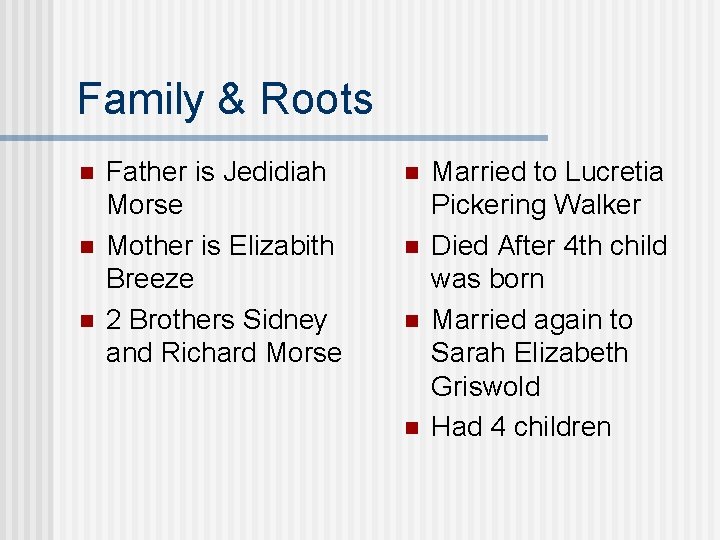 Family & Roots

- Father is Jedidiah Morse
- Mother is Elizabith Breeze
- 2 Brothers Sidney and Richard Morse

- Married to Lucretia Pickering Walker
- Died After 4th child was born
- Married again to Sarah Elizabeth Griswold
- Had 4 children